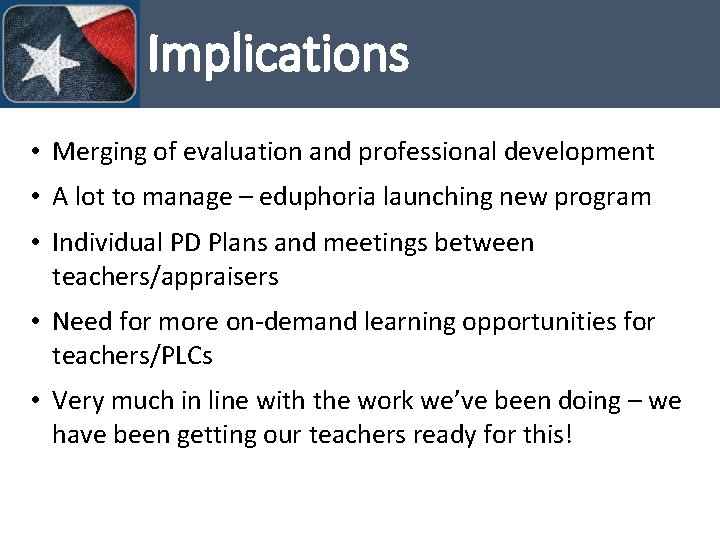 Implications

• Merging of evaluation and professional development
• A lot to manage – eduphoria launching new program
• Individual PD Plans and meetings between teachers/appraisers
• Need for more on-demand learning opportunities for teachers/PLCs
• Very much in line with the work we've been doing – we have been getting our teachers ready for this!